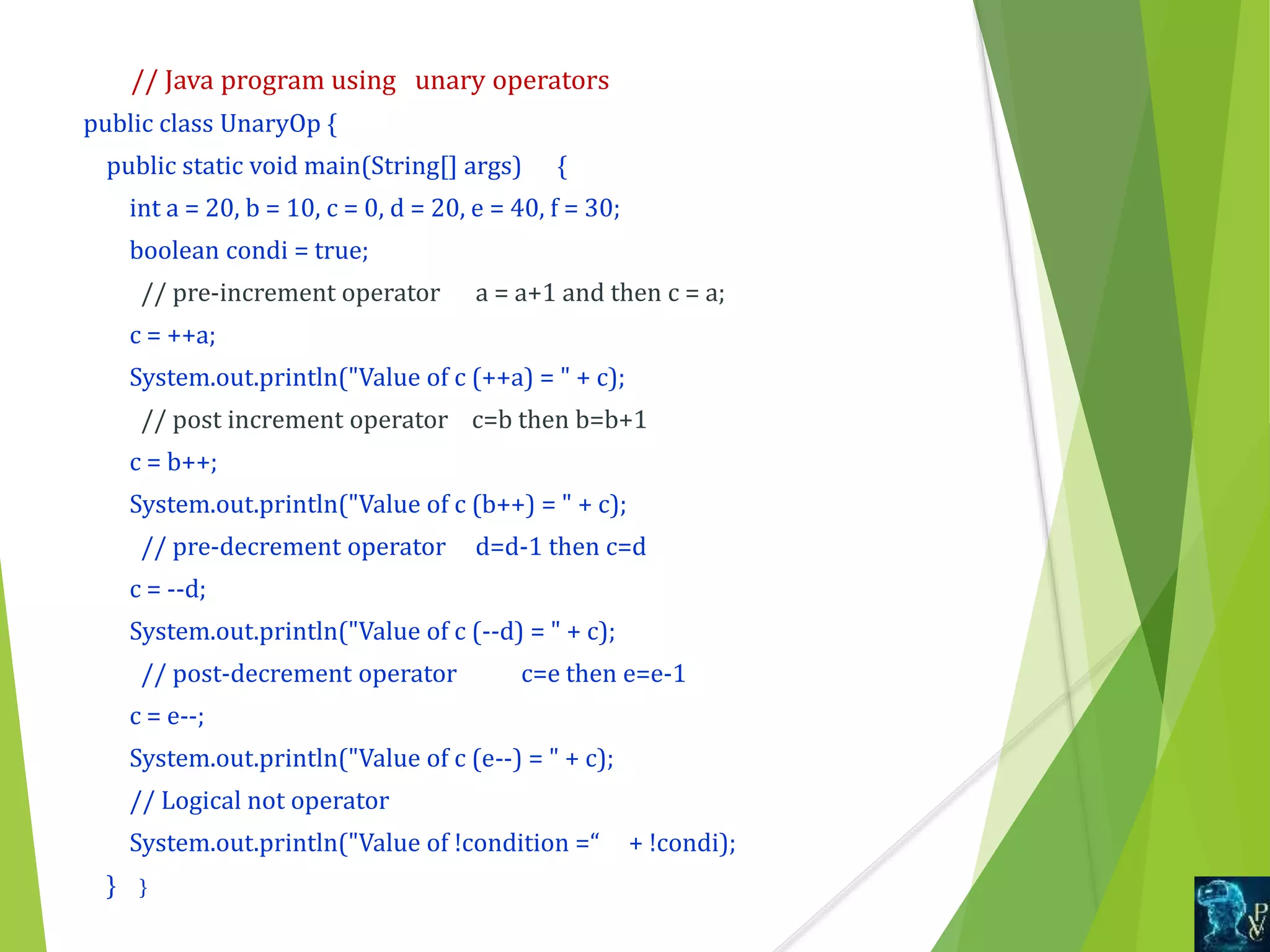 // Java program using unary operators
public class UnaryOp {
public static void main(String[] args) {
int a = 20, b = 10, c = 0, d = 20, e = 40, f = 30;
boolean condi = true;
// pre-increment operator a = a+1 and then c = a;
c = ++a;
System.out.println("Value of c (++a) = " + c);
// post increment operator c=b then b=b+1
c = b++;
System.out.println("Value of c (b++) = " + c);
// pre-decrement operator d=d-1 then c=d
c = --d;
System.out.println("Value of c (--d) = " + c);
// post-decrement operator c=e then e=e-1
c = e--;
System.out.println("Value of c (e--) = " + c);
// Logical not operator
System.out.println("Value of !condition =“ + !condi);
} }

PV